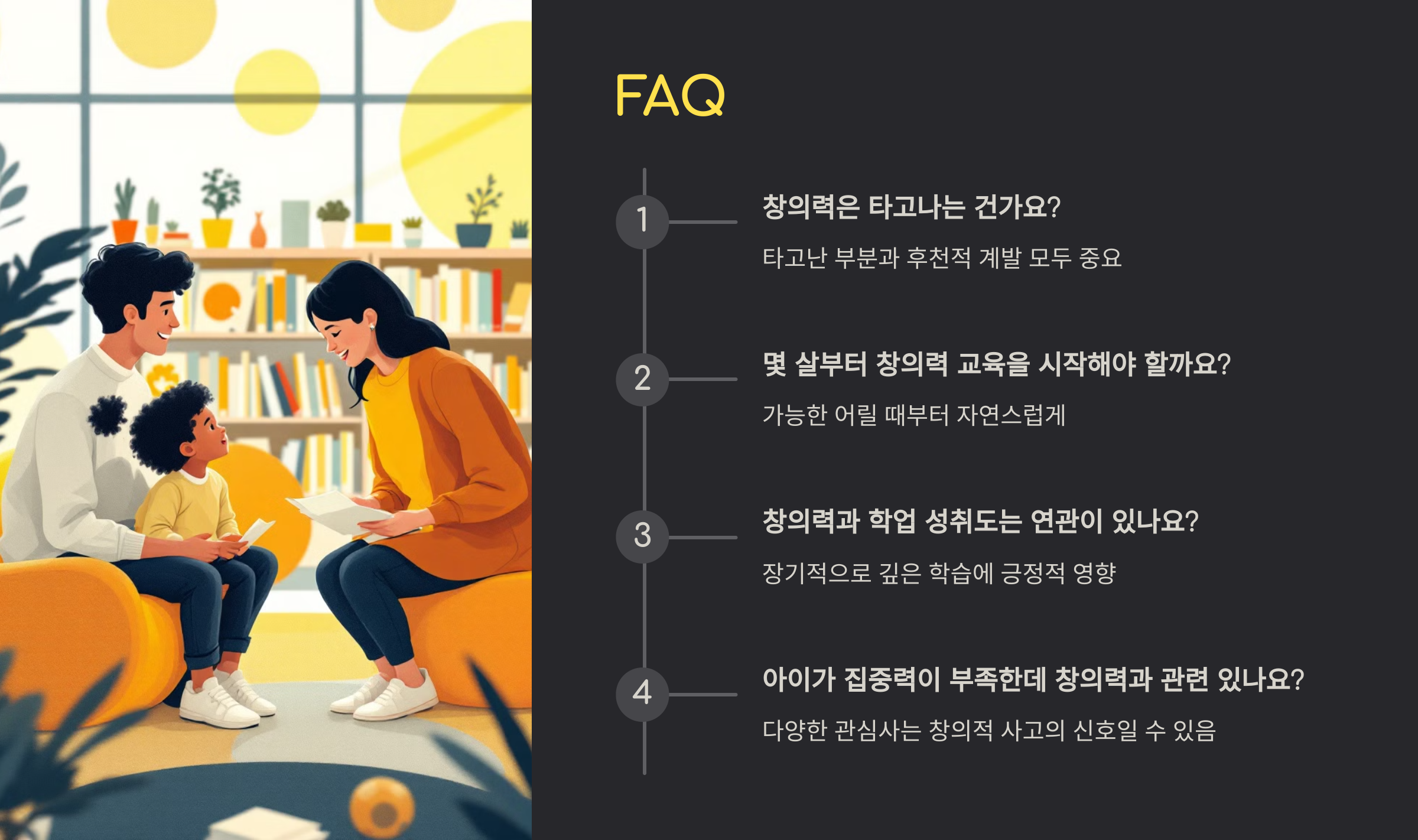 FAQ

1

창의력은 타고나는 건가요?

타고난 부분과 후천적 계발 모두 중요

2

몇 살부터 창의력 교육을 시작해야 할까요?

가능한 어릴 때부터 자연스럽게

3

창의력과 학업 성취도는 연관이 있나요?

장기적으로 깊은 학습에 긍정적 영향

4

아이가 집중력이 부족한데 창의력과 관련 있나요?

다양한 관심사는 창의적 사고의 신호일 수 있음